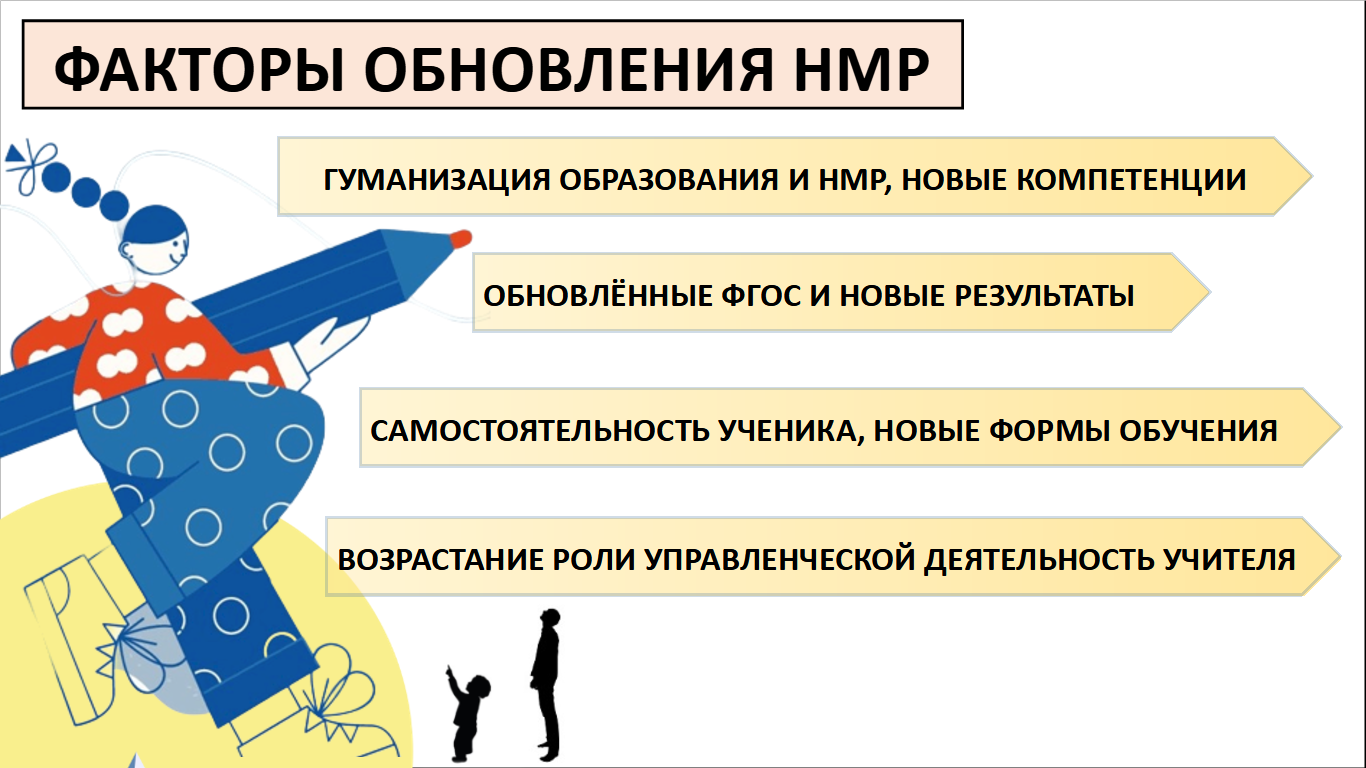 ФАКТОРЫ ОБНОВЛЕНИЯ НМР

ГУМАНИЗАЦИЯ ОБРАЗОВАНИЯ И НМР, НОВЫЕ КОМПЕТЕНЦИИ

ОБНОВЛЁННЫЕ ФГОС И НОВЫЕ РЕЗУЛЬТАТЫ

САМОСТОЯТЕЛЬНОСТЬ УЧЕНИКА, НОВЫЕ ФОРМЫ ОБУЧЕНИЯ

ВОЗРАСТАНИЕ РОЛИ УПРАВЛЕНЧЕСКОЙ ДЕЯТЕЛЬНОСТЬ УЧИТЕЛЯ